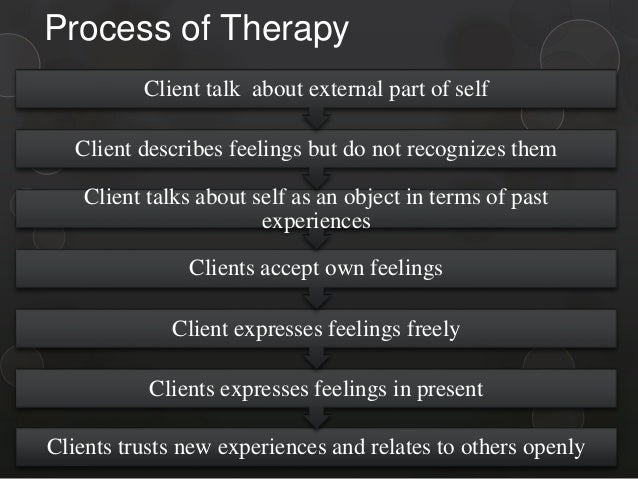 Process of Therapy

Client talk about external part of self

Client describes feelings but do not recognizes them

Client talks about self as an object in terms of past experiences

Clients accept own feelings

Client expresses feelings freely

Clients expresses feelings in present

Clients trusts new experiences and relates to others openly